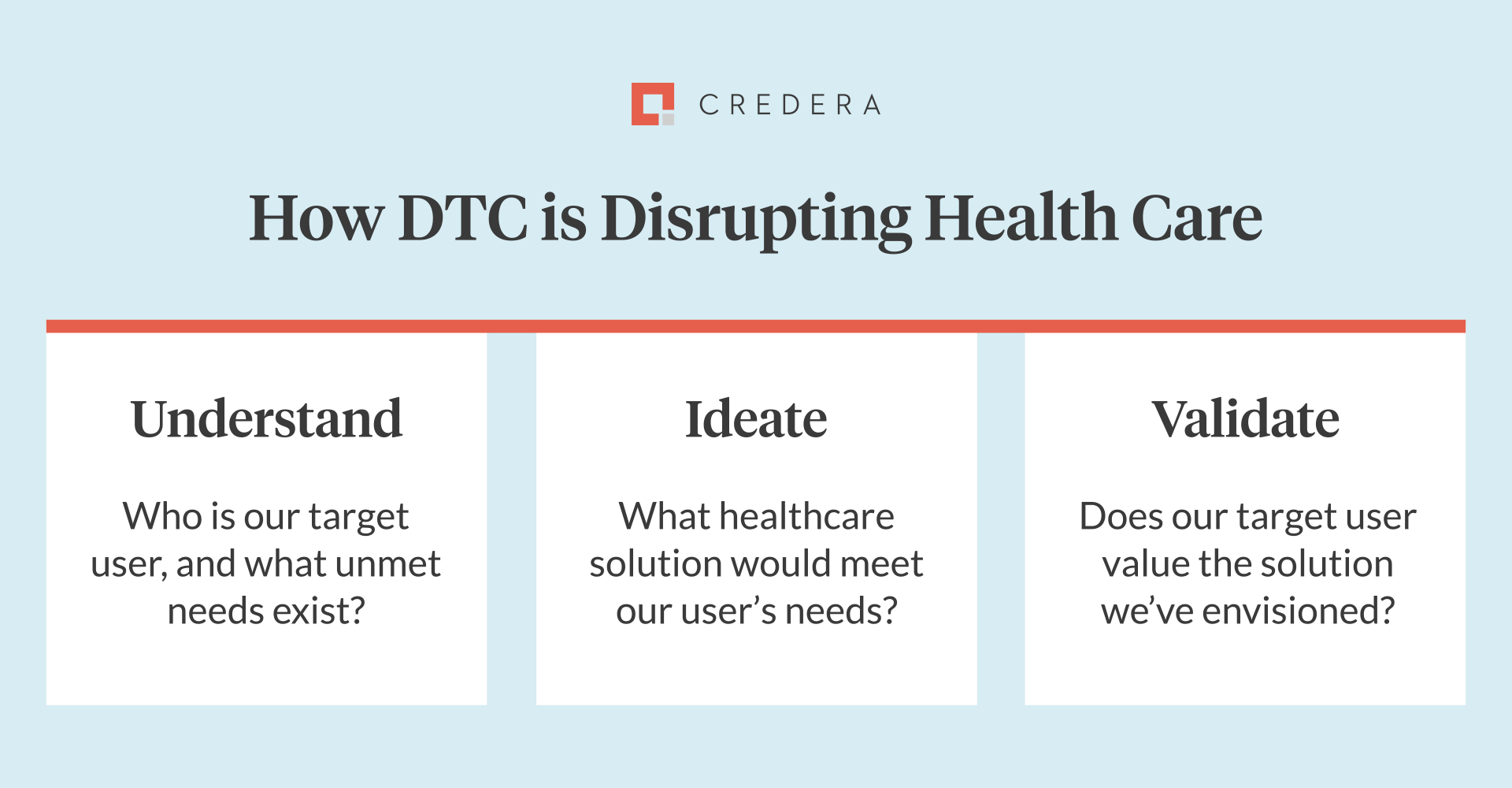 CREDERA

How DTC is Disrupting Health Care

Understand

Who is our target user, and what unmet needs exist?

Ideate

What healthcare solution would meet our user’s needs?

Validate

Does our target user value the solution we’ve envisioned?